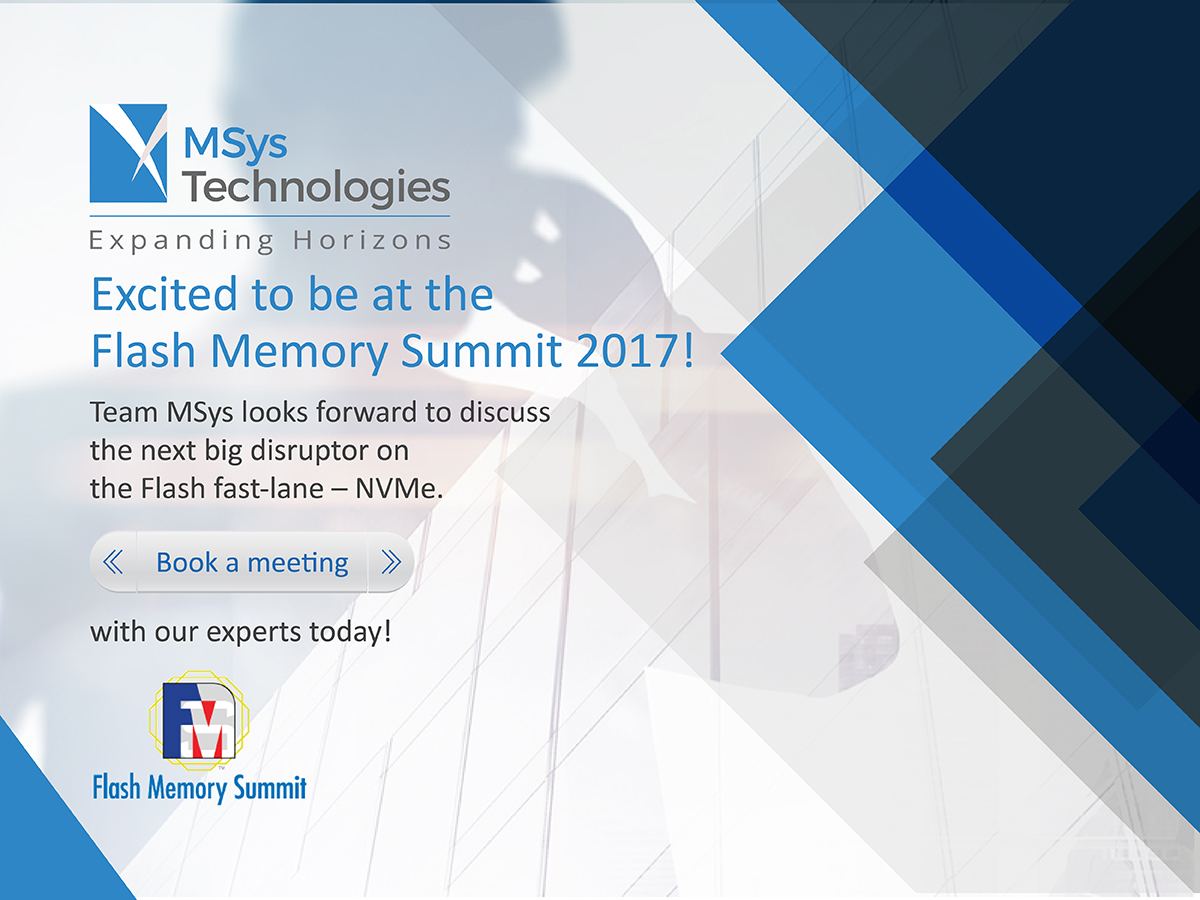 MSys Technologies
Expanding Horizons

Excited to be at the Flash Memory Summit 2017!

Team MSys looks forward to discuss the next big disruptor on the Flash fast-lane – NVMe.

« Book a meeting »

with our experts today!

FM
Flash Memory Summit